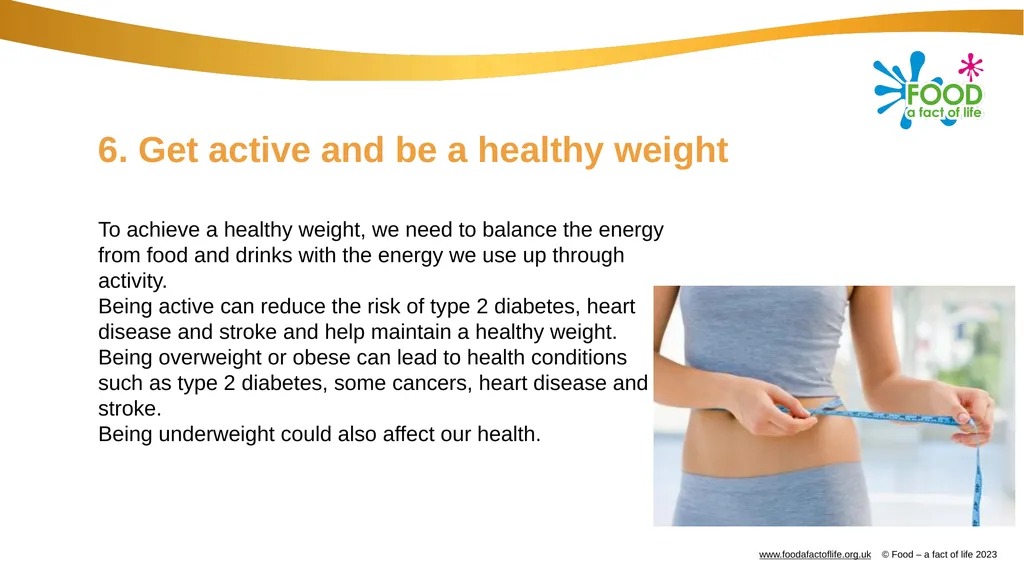 FOOD
a fact of life

6. Get active and be a healthy weight

To achieve a healthy weight, we need to balance the energy from food and drinks with the energy we use up through activity.
Being active can reduce the risk of type 2 diabetes, heart disease and stroke and help maintain a healthy weight.
Being overweight or obese can lead to health conditions such as type 2 diabetes, some cancers, heart disease and stroke.
Being underweight could also affect our health.

www.foodafactoflife.org.uk © Food – a fact of life 2023